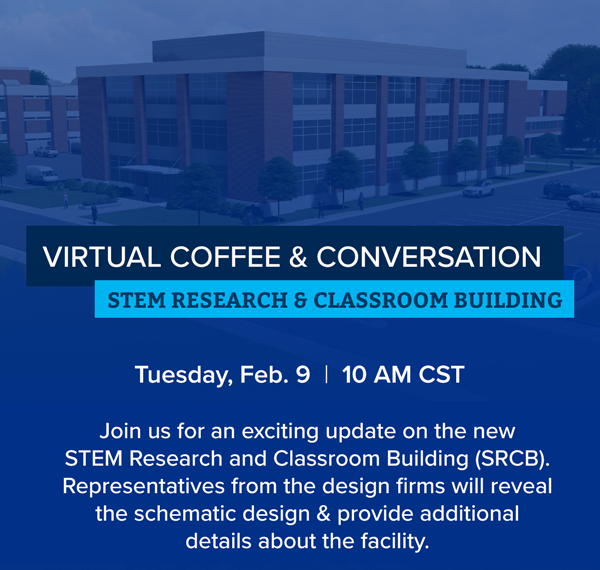 VIRTUAL COFFEE & CONVERSATION
STEM RESEARCH & CLASSROOM BUILDING

Tuesday, Feb. 9 | 10 AM CST

Join us for an exciting update on the new STEM Research and Classroom Building (SRCB). Representatives from the design firms will reveal the schematic design & provide additional details about the facility.